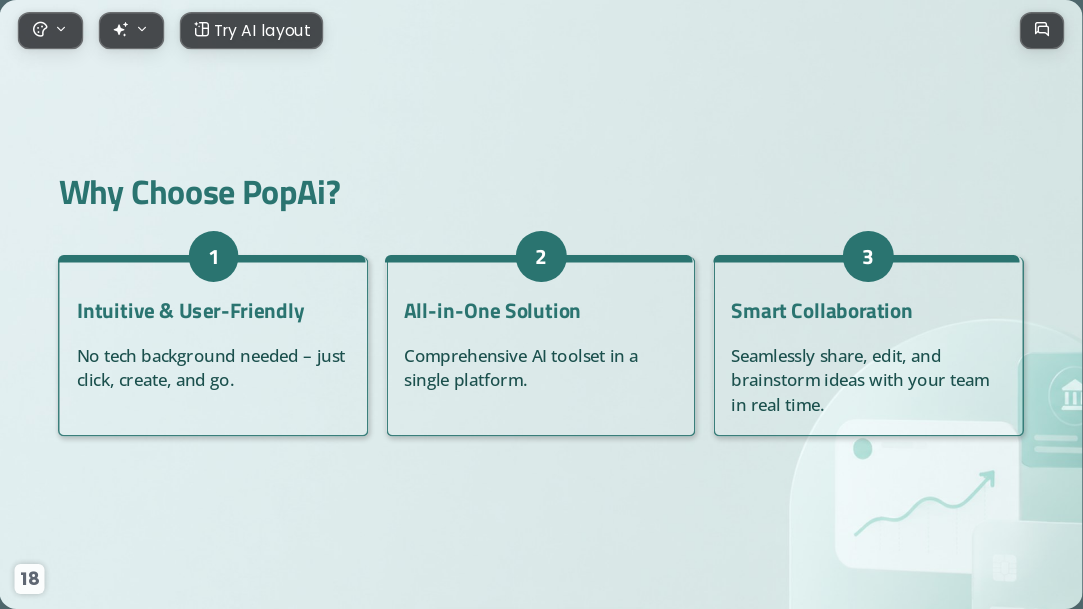 Try AI layout

Why Choose PopAi?

1

Intuitive & User-Friendly

No tech background needed – just click, create, and go.

2

All-in-One Solution

Comprehensive AI toolset in a single platform.

3

Smart Collaboration

Seamlessly share, edit, and brainstorm ideas with your team in real time.

18